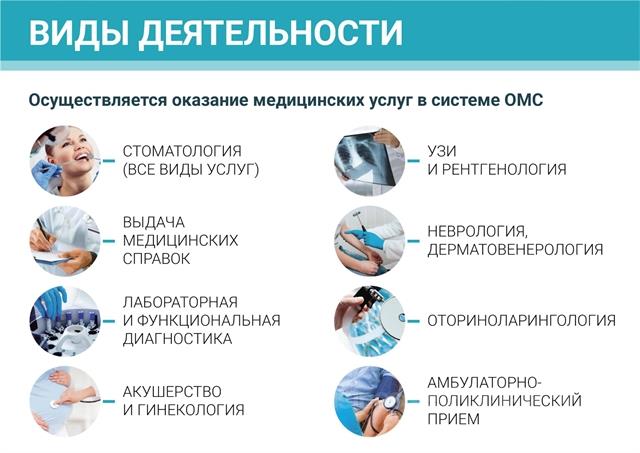 ВИДЫ ДЕЯТЕЛЬНОСТИ

Осуществляется оказание медицинских услуг в системе ОМС

СТОМАТОЛОГИЯ (ВСЕ ВИДЫ УСЛУГ)

ВЫДАЧА МЕДИЦИНСКИХ СПРАВОК

ЛАБОРАТОРНАЯ И ФУНКЦИОНАЛЬНАЯ ДИАГНОСТИКА

АКУШЕРСТВО И ГИНЕКОЛОГИЯ

УЗИ И РЕНТГЕНОЛОГИЯ

НЕВРОЛОГИЯ, ДЕРМАТОВЕНЕРОЛОГИЯ

ОТОРИНОЛАРИНГОЛОГИЯ

АМБУЛАТОРНО-ПОЛИКЛИНИЧЕСКИЙ ПРИЕМ